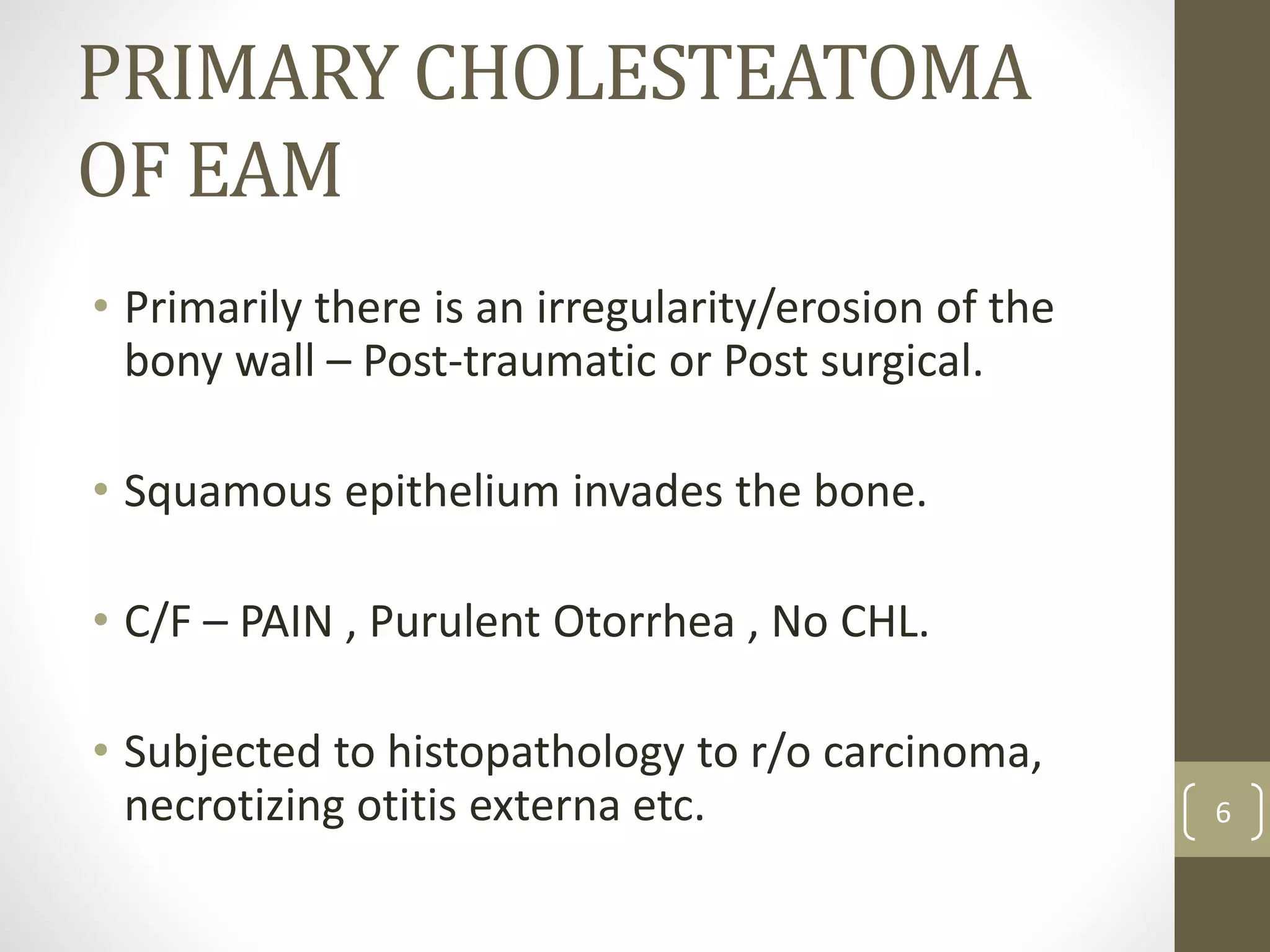 PRIMARY CHOLESTEATOMA OF EAM

• Primarily there is an irregularity/erosion of the bony wall – Post-traumatic or Post surgical.

• Squamous epithelium invades the bone.

• C/F – PAIN , Purulent Otorrhea , No CHL.

• Subjected to histopathology to r/o carcinoma, necrotizing otitis externa etc.

6